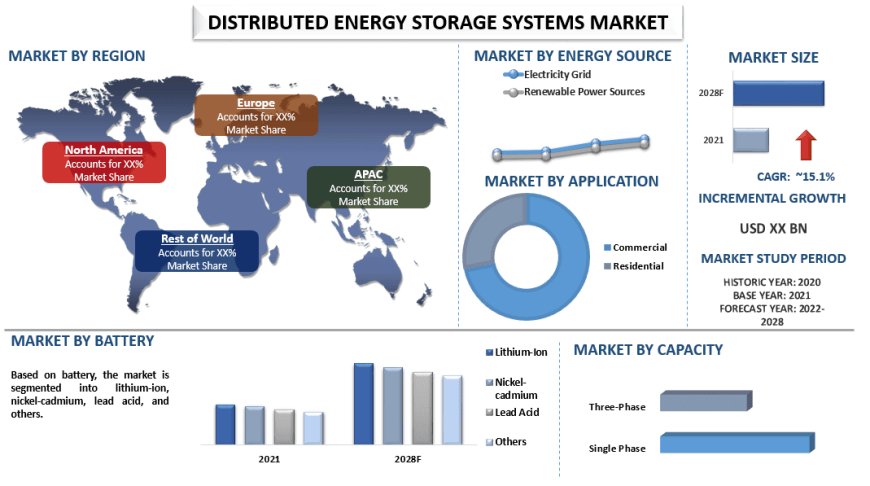 DISTRIBUTED ENERGY STORAGE SYSTEMS MARKET

MARKET BY REGION

Europe
Accounts for XX%
Market Share

North America
Accounts for XX%
Market Share

APAC
Accounts for XX%
Market Share

Rest of World
Accounts for XX%
Market Share

MARKET BY ENERGY SOURCE

Electricity Grid
Renewable Power Sources

MARKET BY APPLICATION

Commercial
Residential

MARKET SIZE

2028F
2021

CAGR: ~15.1%

INCREMENTAL GROWTH

USD XX BN

MARKET STUDY PERIOD

HISTORIC YEAR: 2020
BASE YEAR: 2021
FORECAST YEAR: 2022-2028

MARKET BY BATTERY

Based on battery, the market is segmented into lithium-ion, nickel-cadmium, lead acid, and others.

2021
2028F

Lithium-Ion
Nickel-cadmium
Lead Acid
Others

MARKET BY CAPACITY

Three-Phase
Single Phase